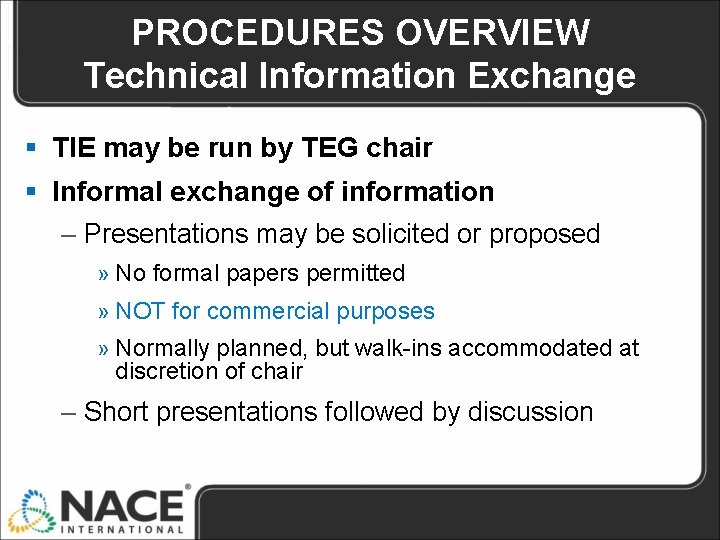 PROCEDURES OVERVIEW
Technical Information Exchange

▪ TIE may be run by TEG chair
▪ Informal exchange of information
– Presentations may be solicited or proposed
» No formal papers permitted
» NOT for commercial purposes
» Normally planned, but walk-ins accommodated at discretion of chair
– Short presentations followed by discussion

NACE®
INTERNATIONAL